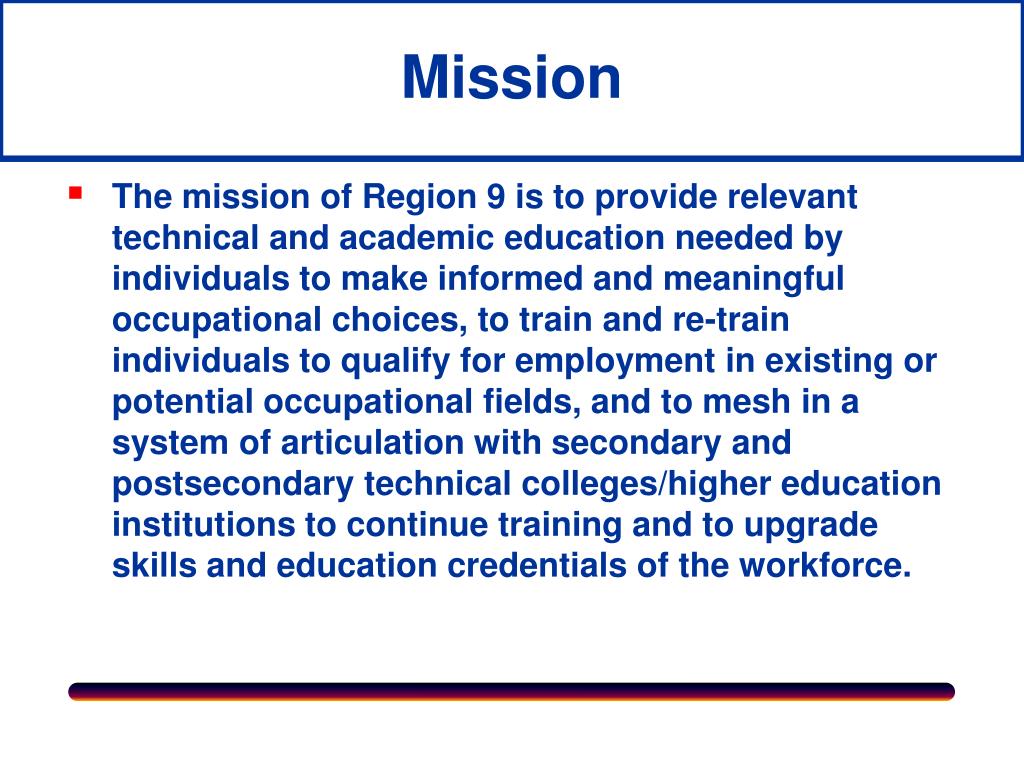 Mission

The mission of Region 9 is to provide relevant technical and academic education needed by individuals to make informed and meaningful occupational choices, to train and re-train individuals to qualify for employment in existing or potential occupational fields, and to mesh in a system of articulation with secondary and postsecondary technical colleges/higher education institutions to continue training and to upgrade skills and education credentials of the workforce.